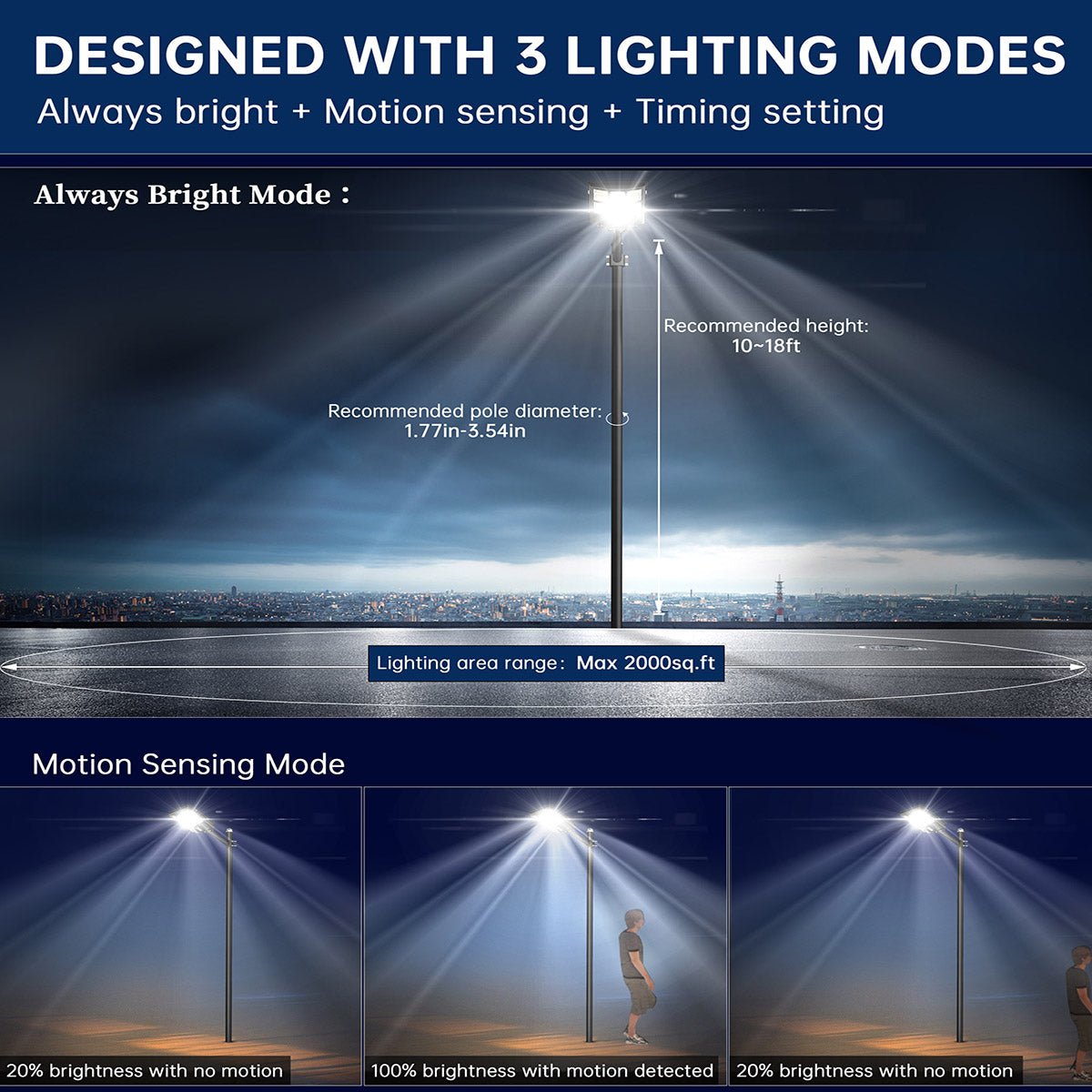 DESIGNED WITH 3 LIGHTING MODES
Always bright + Motion sensing + Timing setting

Always Bright Mode：

Recommended height: 10~18ft

Recommended pole diameter: 1.77in-3.54in

Lighting area range：Max 2000sq.ft

Motion Sensing Mode

20% brightness with no motion

100% brightness with motion detected

20% brightness with no motion